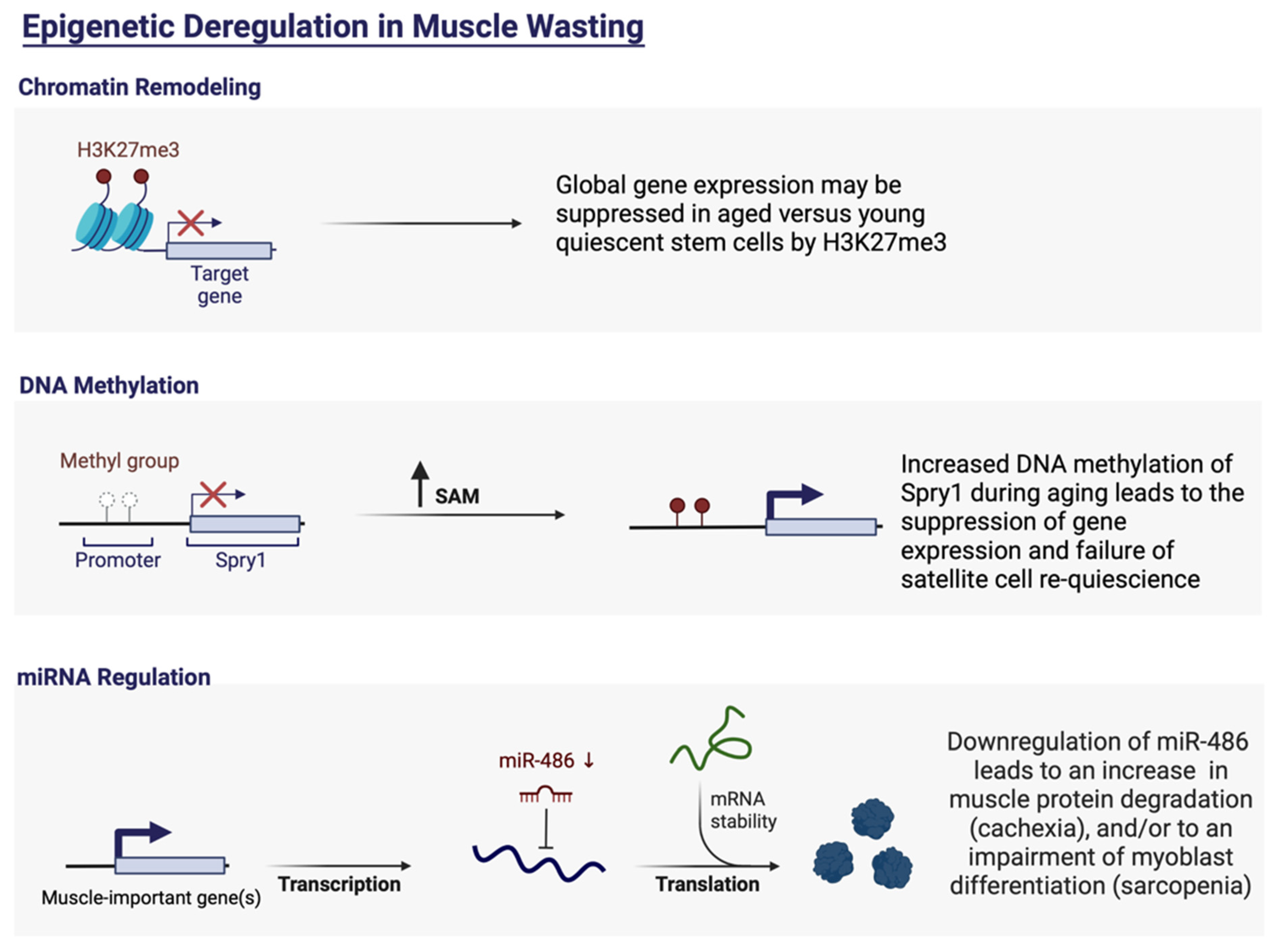 Epigenetic Deregulation in Muscle Wasting

Chromatin Remodeling

H3K27me3

Target gene

Global gene expression may be suppressed in aged versus young quiescent stem cells by H3K27me3

DNA Methylation

Methyl group

Promoter

Spry1

↑ SAM

Increased DNA methylation of Spry1 during aging leads to the suppression of gene expression and failure of satellite cell re-quiescience

miRNA Regulation

Muscle-important gene(s)

Transcription

miR-486 ↓

mRNA stability

Translation

Downregulation of miR-486 leads to an increase in muscle protein degradation (cachexia), and/or to an impairment of myoblast differentiation (sarcopenia)